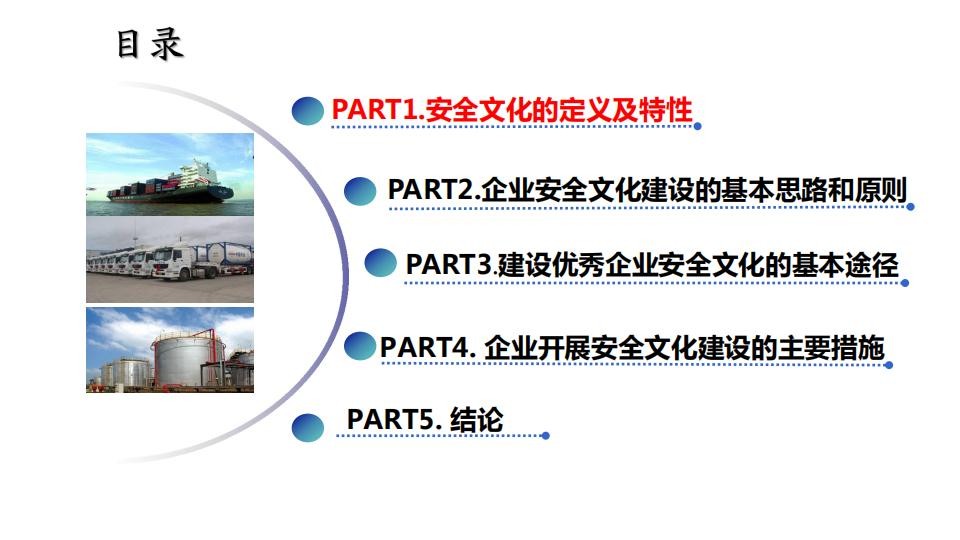 目录

PART1.安全文化的定义及特性

PART2.企业安全文化建设的基本思路和原则

PART3.建设优秀企业安全文化的基本途径

PART4. 企业开展安全文化建设的主要措施

PART5. 结论